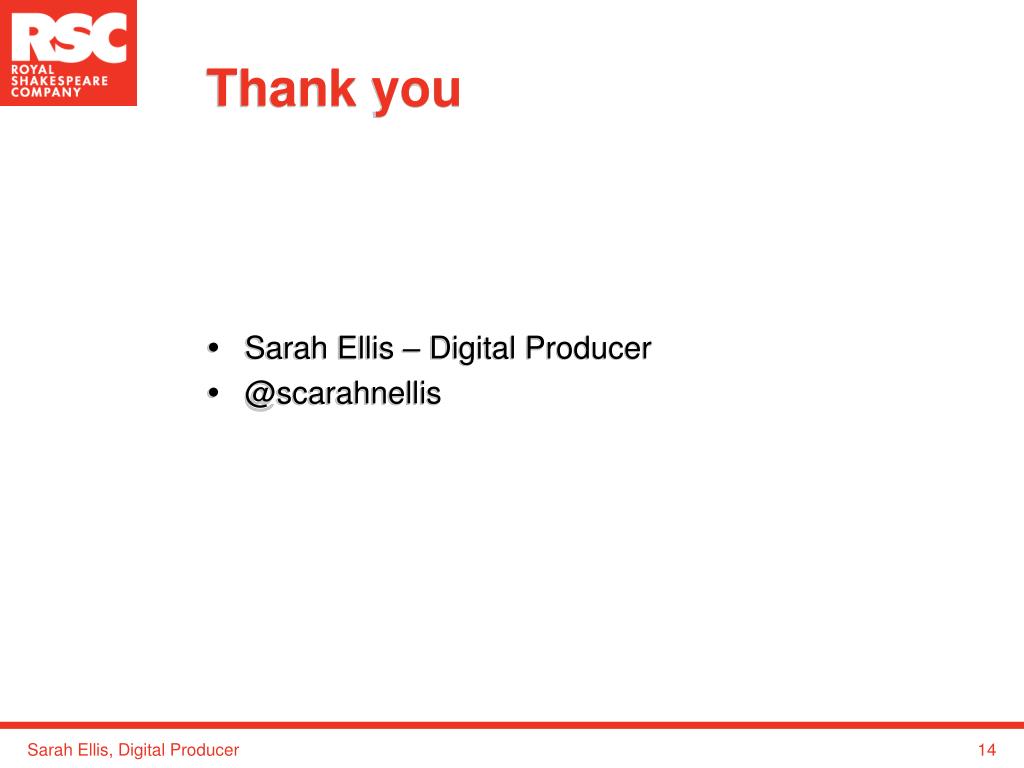 RSC
ROYAL
SHAKESPEARE
COMPANY

Thank you

• Sarah Ellis – Digital Producer
• @scarahnellis

Sarah Ellis, Digital Producer

14